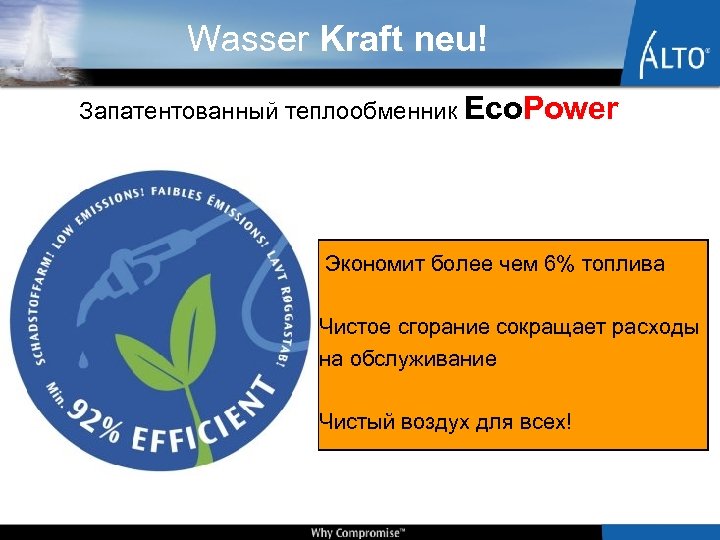 Wasser Kraft neu!

ALTO®

Запатентованный теплообменник EcoPower

SCHADSTOFFARM! LOW EMISSIONS! FAIBLES ÉMISSIONS! LAVT RØGGASTAB!

Min. 92% EFFICIENT

Экономит более чем 6% топлива

Чистое сгорание сокращает расходы на обслуживание

Чистый воздух для всех!

Why Compromise™